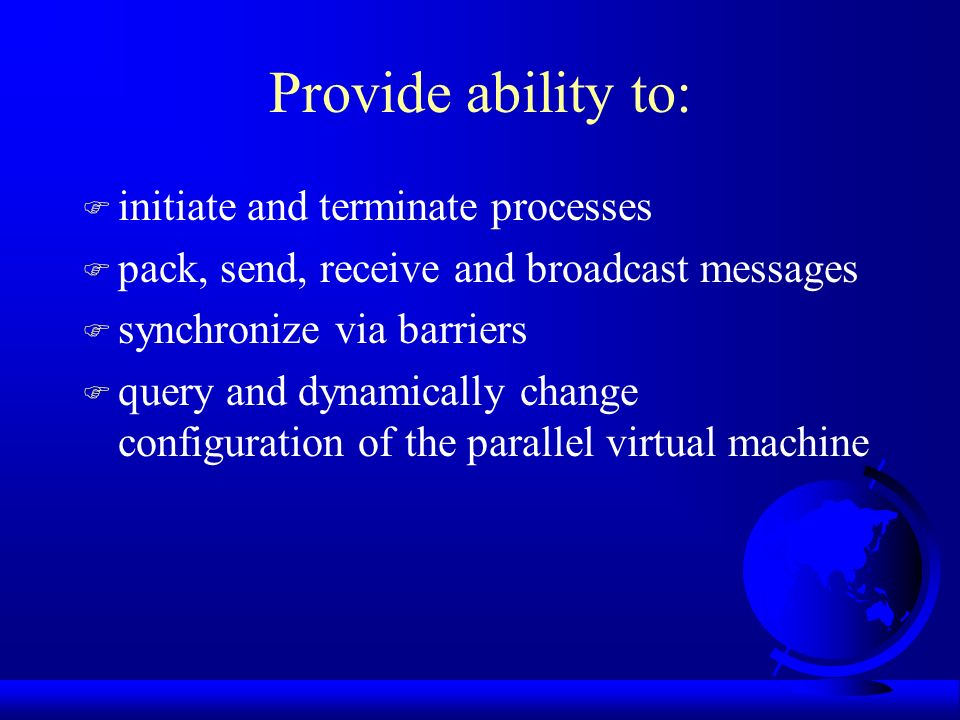 Provide ability to:

initiate and terminate processes

pack, send, receive and broadcast messages

synchronize via barriers

query and dynamically change configuration of the parallel virtual machine